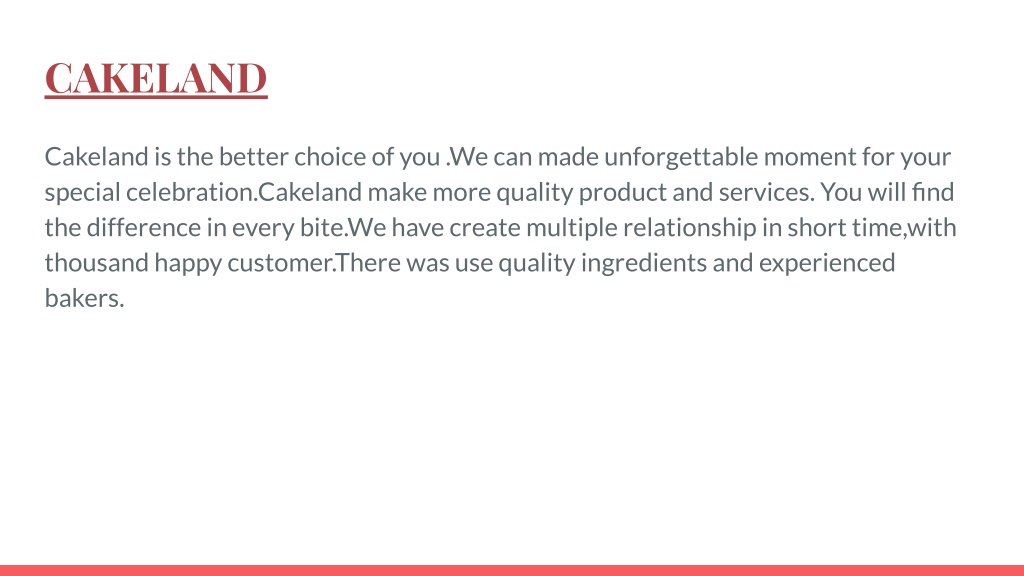 CAKELAND

Cakeland is the better choice of you .We can made unforgettable moment for your special celebration.Cakeland make more quality product and services. You will find the difference in every bite.We have create multiple relationship in short time,with thousand happy customer.There was use quality ingredients and experienced bakers.